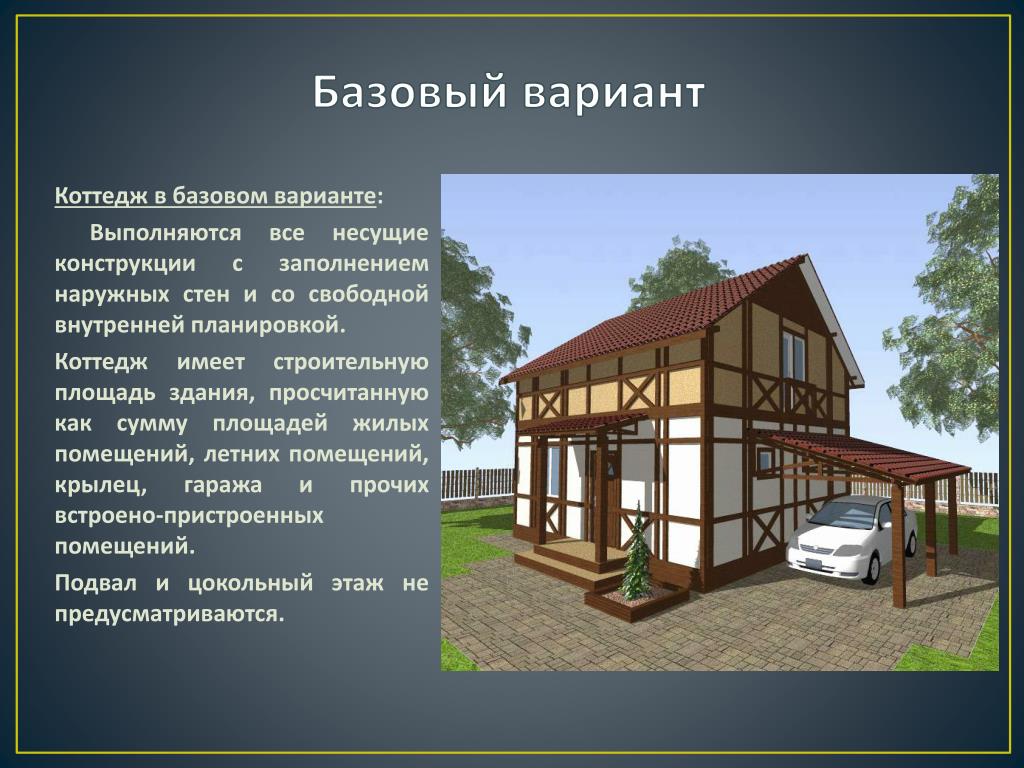 Базовый вариант

Коттедж в базовом варианте:

Выполняются все несущие конструкции с заполнением наружных стен и со свободной внутренней планировкой.

Коттедж имеет строительную площадь здания, просчитанную как сумму площадей жилых помещений, летних помещений, крылец, гаража и прочих встроено-пристроенных помещений.

Подвал и цокольный этаж не предусматриваются.